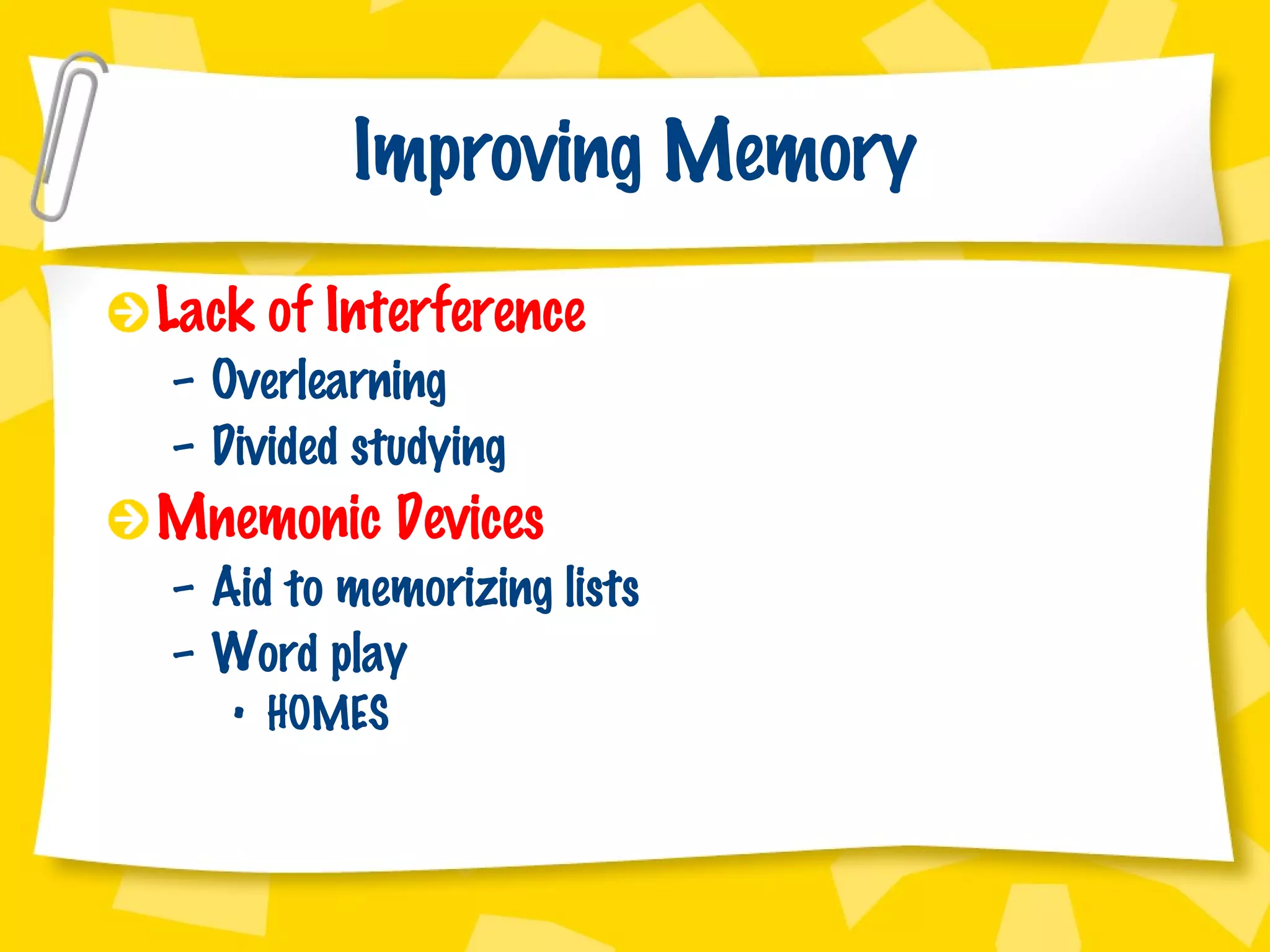 Improving Memory

Lack of Interference
– Overlearning
– Divided studying

Mnemonic Devices
– Aid to memorizing lists
– Word play
• HOMES